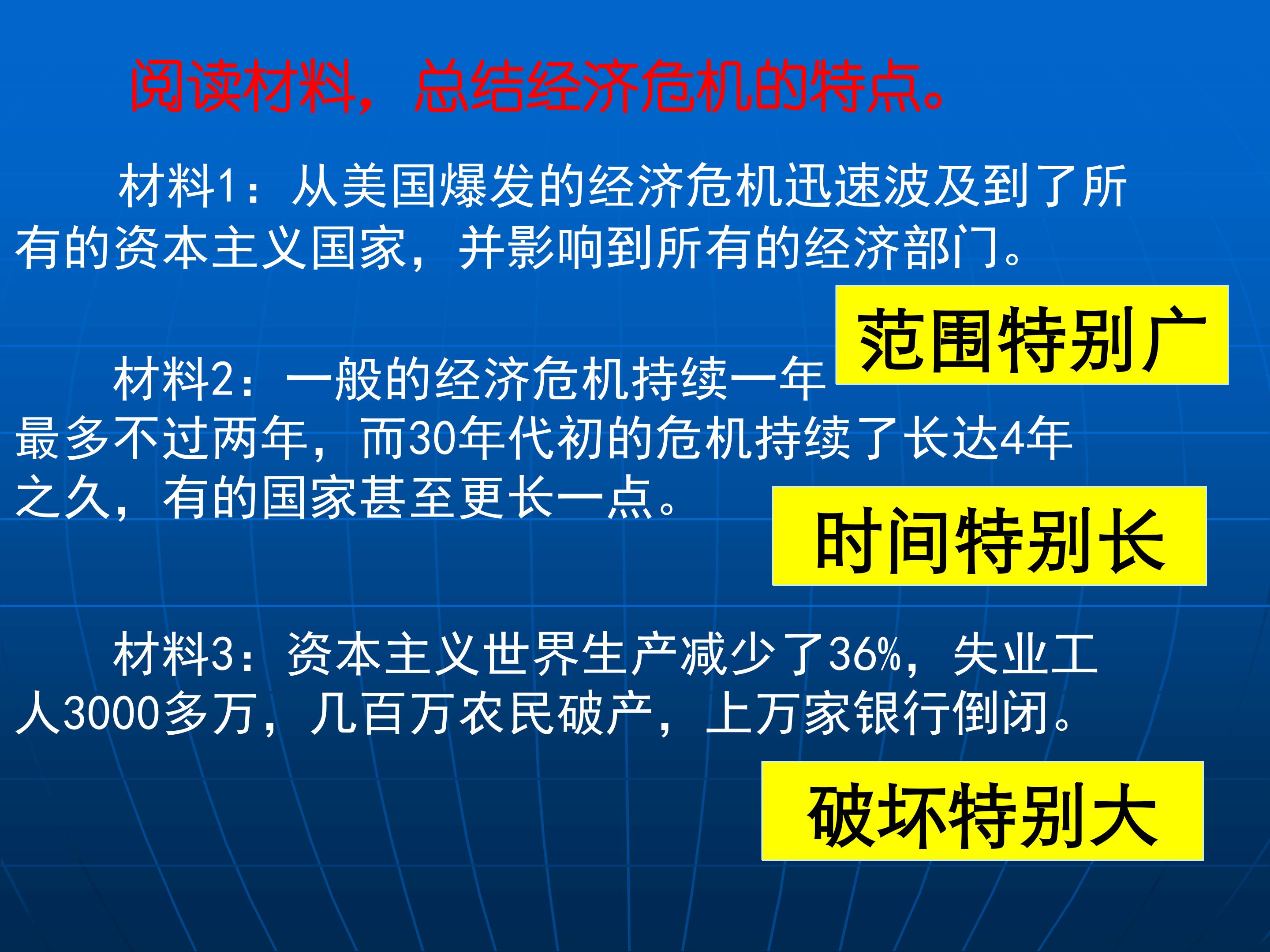 阅读材料，总结经济危机的特点。

材料1：从美国爆发的经济危机迅速波及到了所有的资本主义国家，并影响到所有的经济部门。

范围特别广

材料2：一般的经济危机持续一年最多不过两年，而30年代初的危机持续了长达4年之久，有的国家甚至更长一点。

时间特别长

材料3：资本主义世界生产减少了36%，失业工人3000多万，几百万农民破产，上万家银行倒闭。

破坏特别大